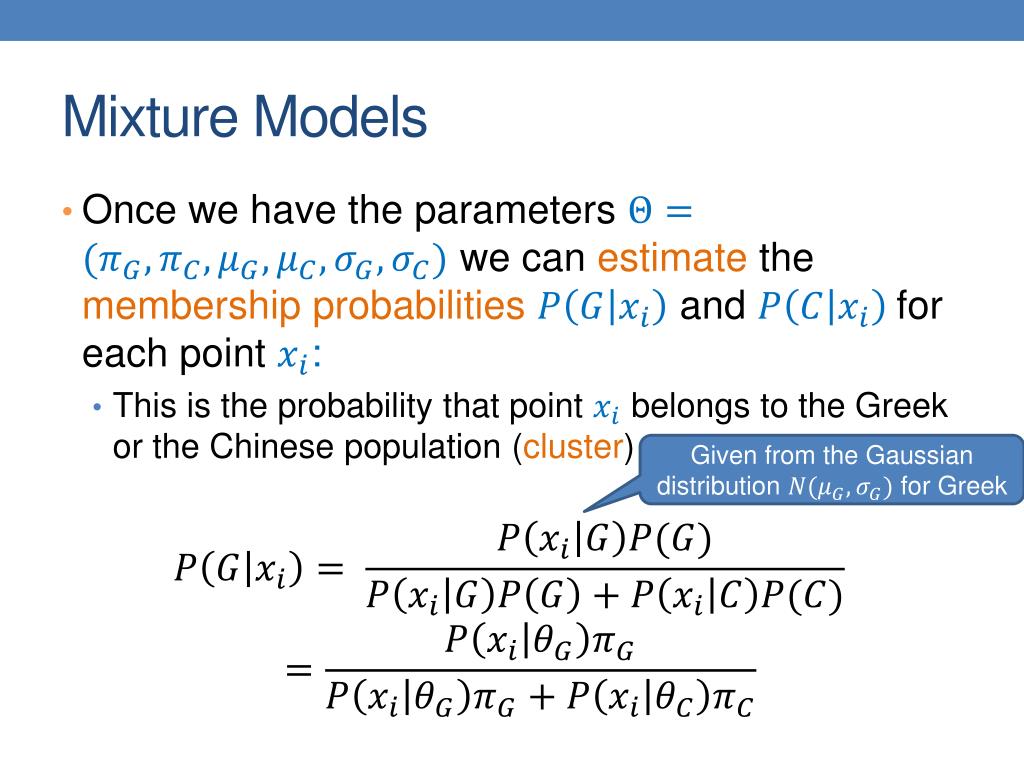 Mixture Models

• Once we have the parameters $\Theta = (\pi_G, \pi_C, \mu_G, \mu_C, \sigma_G, \sigma_C)$ we can estimate the membership probabilities $P(G|x_i)$ and $P(C|x_i)$ for each point $x_i$:

• This is the probability that point $x_i$ belongs to the Greek or the Chinese population (cluster)

Given from the Gaussian distribution $N(\mu_G, \sigma_G)$ for Greek

$P(G|x_i) = \frac{P(x_i|G)P(G)}{P(x_i|G)P(G) + P(x_i|C)P(C)}$

$= \frac{P(x_i|\theta_G)\pi_G}{P(x_i|\theta_G)\pi_G + P(x_i|\theta_C)\pi_C}$